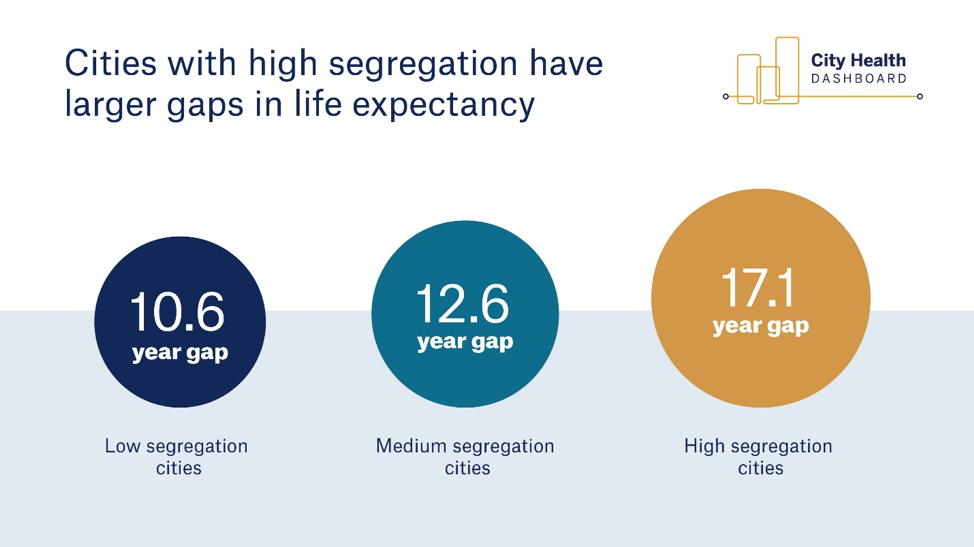 Cities with high segregation have larger gaps in life expectancy

City Health
DASHBOARD

10.6
year gap

Low segregation cities

12.6
year gap

Medium segregation cities

17.1
year gap

High segregation cities